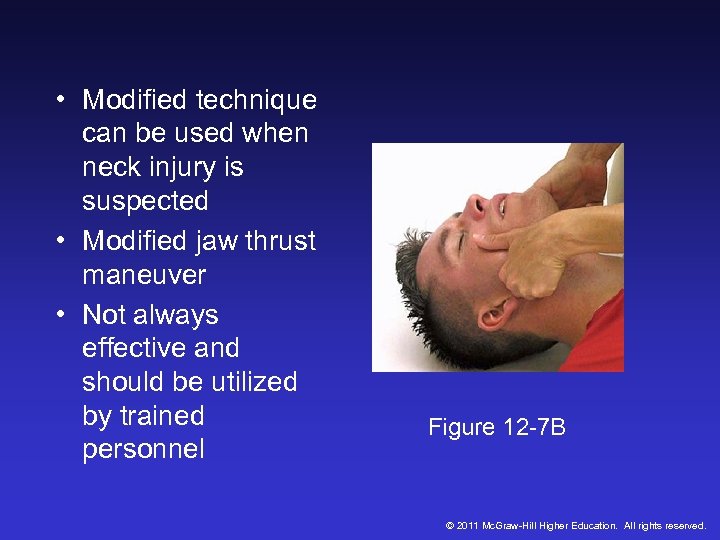 • Modified technique can be used when neck injury is suspected
• Modified jaw thrust maneuver
• Not always effective and should be utilized by trained personnel

Figure 12-7B

© 2011 McGraw-Hill Higher Education. All rights reserved.